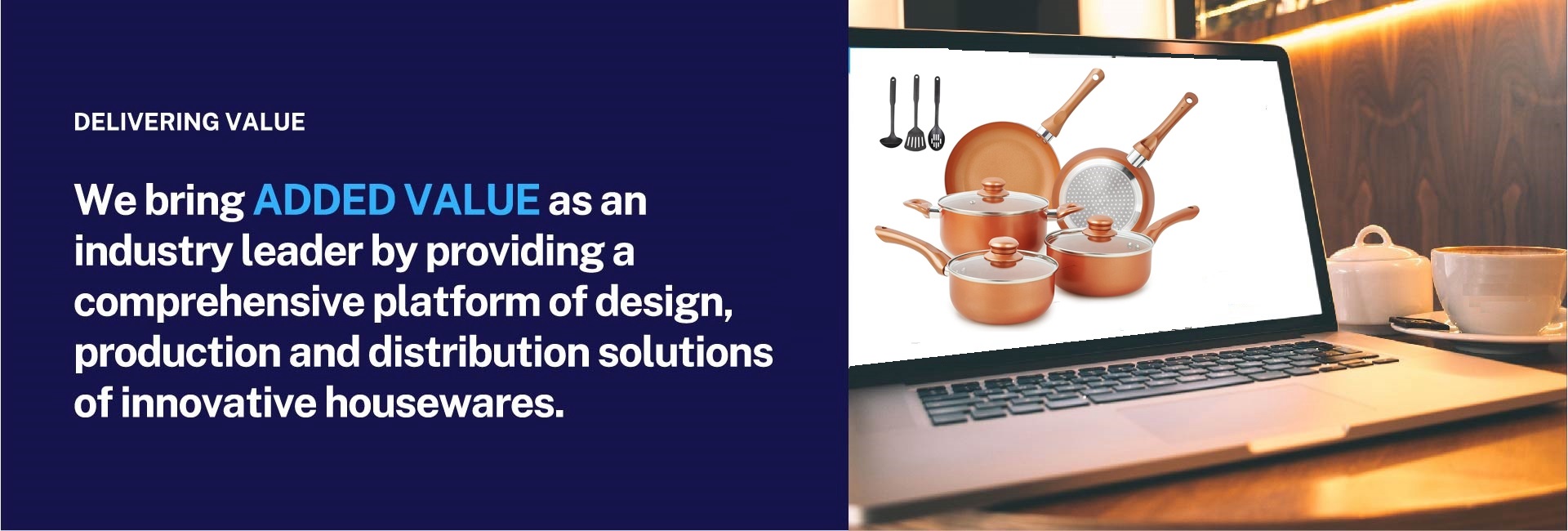 DELIVERING VALUE

We bring ADDED VALUE as an industry leader by providing a comprehensive platform of design, production and distribution solutions of innovative housewares.